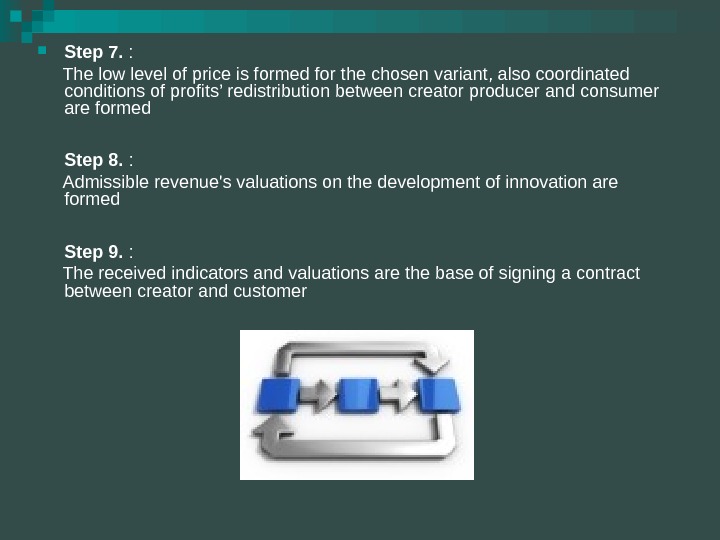 Step 7. :

The low level of price is formed for the chosen variant, also coordinated conditions of profits' redistribution between creator producer and consumer are formed

Step 8. :

Admissible revenue's valuations on the development of innovation are formed

Step 9. :

The received indicators and valuations are the base of signing a contract between creator and customer